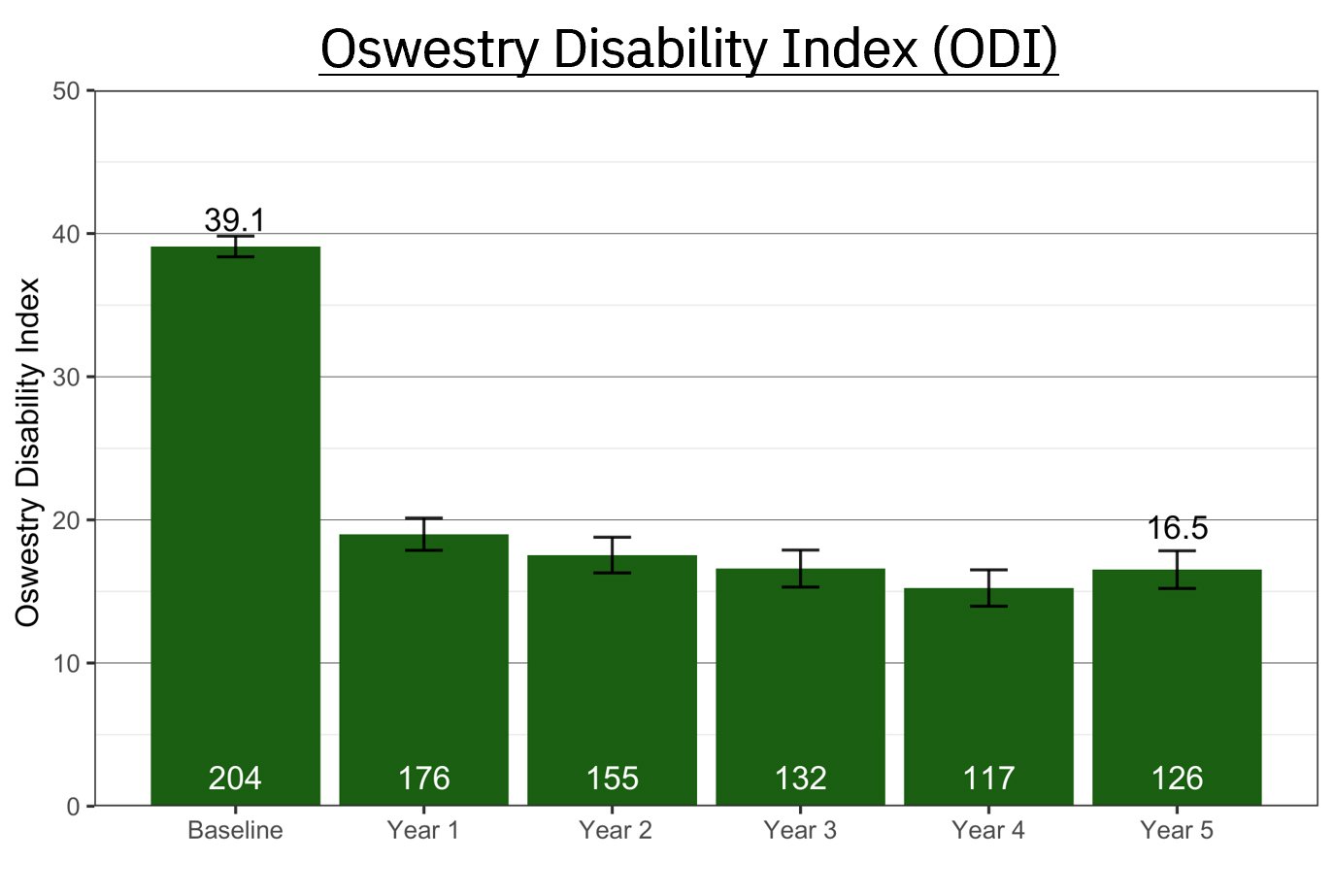 Oswestry Disability Index (ODI)

Oswestry Disability Index

50
40
30
20
10
0

39.1
16.5

204
176
155
132
117
126

Baseline
Year 1
Year 2
Year 3
Year 4
Year 5